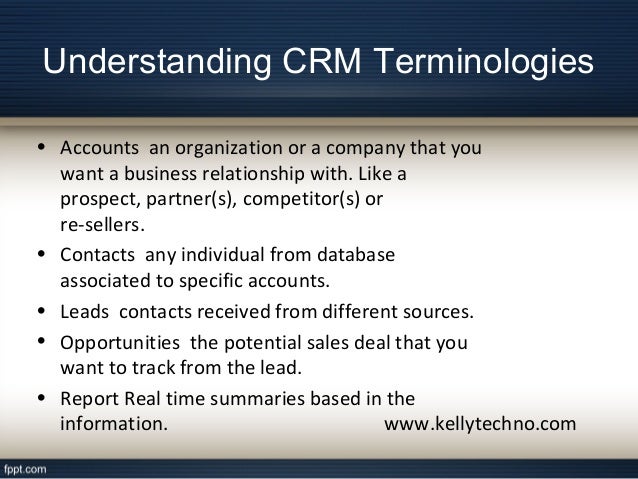 Understanding CRM Terminologies

• Accounts an organization or a company that you want a business relationship with. Like a prospect, partner(s), competitor(s) or re-sellers.

• Contacts any individual from database associated to specific accounts.

• Leads contacts received from different sources.

• Opportunities the potential sales deal that you want to track from the lead.

• Report Real time summaries based in the information.

www.kellytechno.com

fppt.com